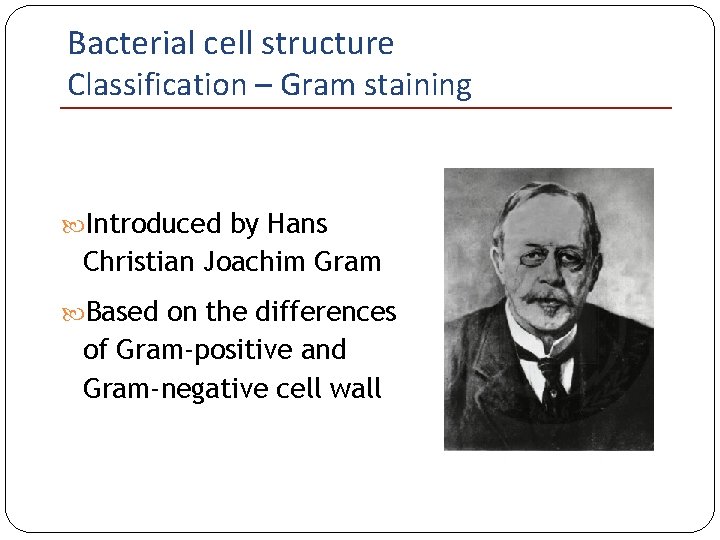 Bacterial cell structure
Classification – Gram staining

Introduced by Hans Christian Joachim Gram

Based on the differences of Gram-positive and Gram-negative cell wall